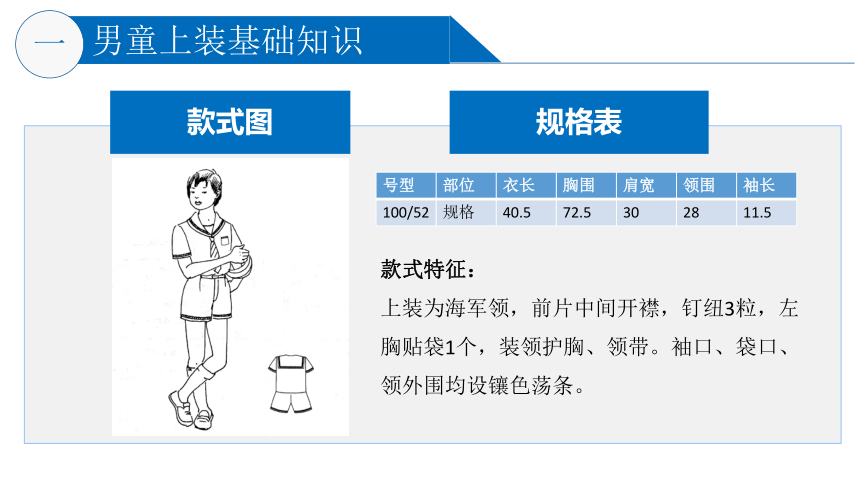 一 男童上装基础知识

款式图

规格表

| 号型 | 部位 | 衣长 | 胸围 | 肩宽 | 领围 | 袖长 |
|---|---|---|---|---|---|---|
| 100/52 | 规格 | 40.5 | 72.5 | 30 | 28 | 11.5 |

款式特征：

上装为海军领，前片中间开襟，钉纽3粒，左胸贴袋1个，装领护胸、领带。袖口、袋口、领外围均设镶色荡条。